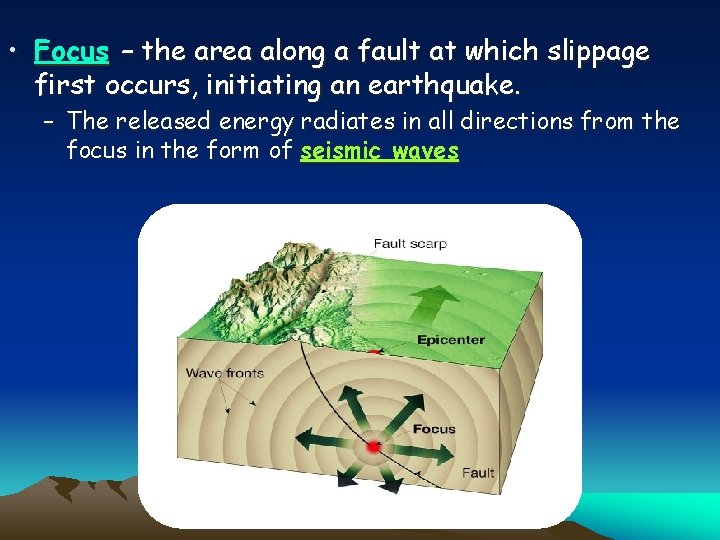 • Focus – the area along a fault at which slippage first occurs, initiating an earthquake.

– The released energy radiates in all directions from the focus in the form of seismic waves

Fault scarp

Epicenter

Wave fronts

Focus

Fault